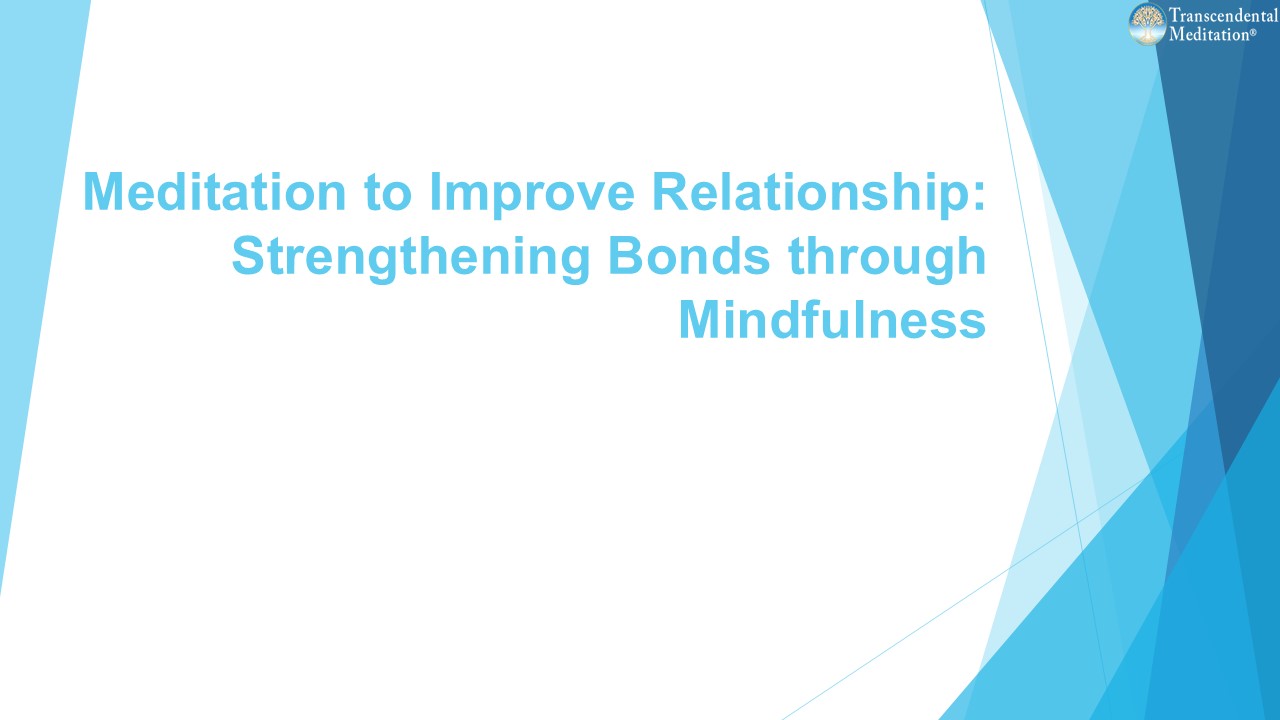 Transcendental Meditation®

Meditation to Improve Relationship: Strengthening Bonds through Mindfulness